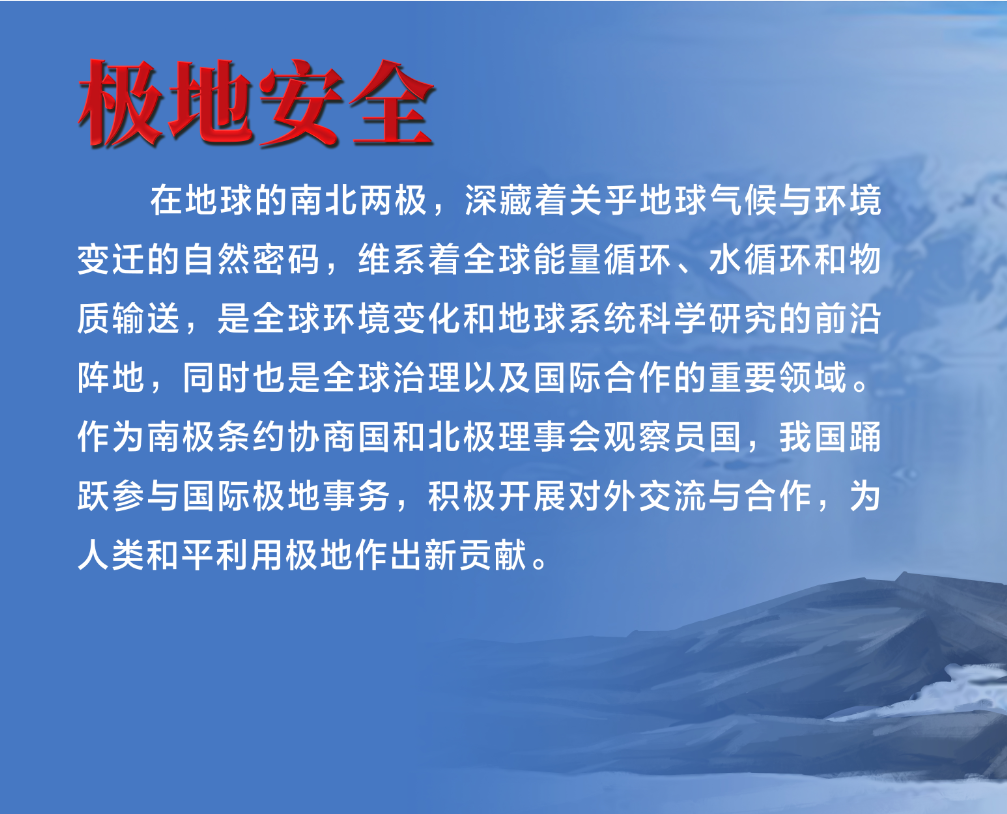 极地安全

在地球的南北两极，深藏着关乎地球气候与环境变迁的自然密码，维系着全球能量循环、水循环和物质输送，是全球环境变化和地球系统科学研究的前沿阵地，同时也是全球治理以及国际合作的重要领域。作为南极条约协商国和北极理事会观察员国，我国踊跃参与国际极地事务，积极开展对外交流与合作，为人类和平利用极地作出新贡献。